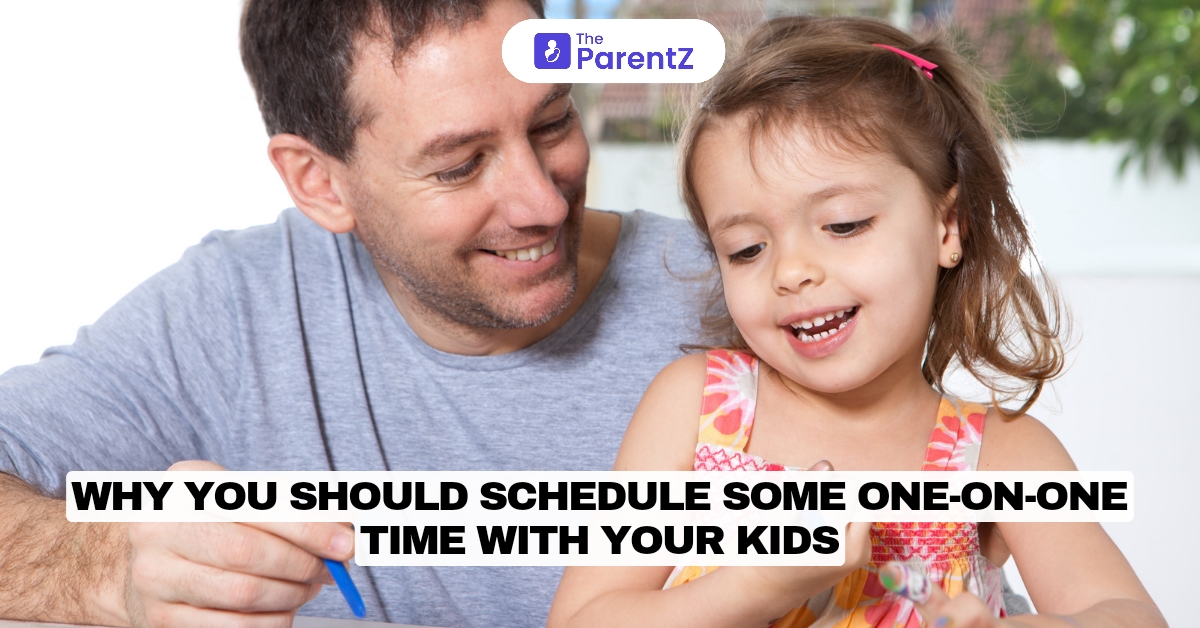 The ParentZ

WHY YOU SHOULD SCHEDULE SOME ONE-ON-ONE TIME WITH YOUR KIDS